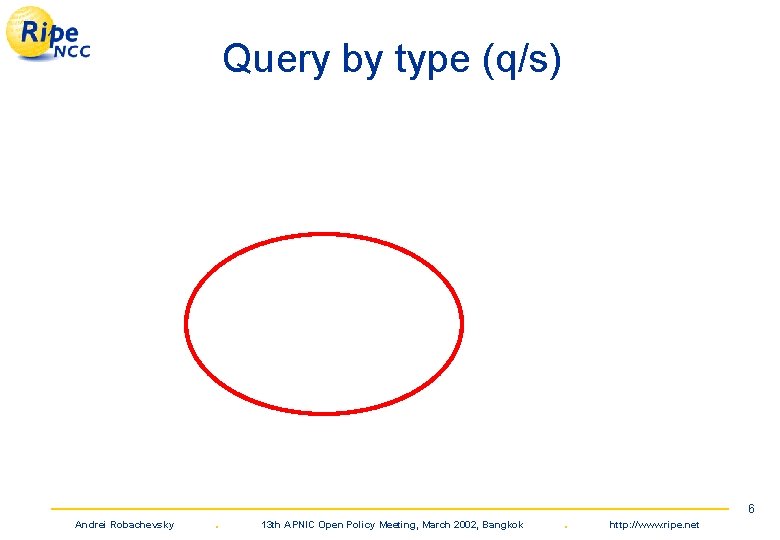 Ripe NCC

Query by type (q/s)

6

Andrei Robachevsky . 13th APNIC Open Policy Meeting, March 2002, Bangkok . http://www.ripe.net